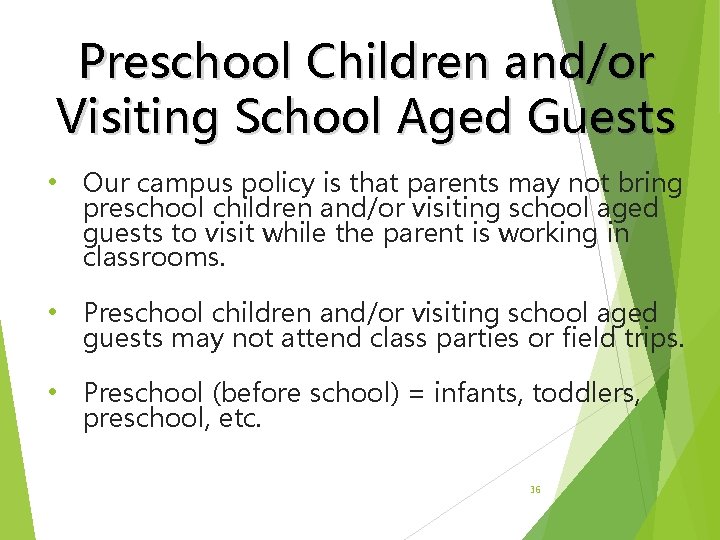 Preschool Children and/or Visiting School Aged Guests

• Our campus policy is that parents may not bring preschool children and/or visiting school aged guests to visit while the parent is working in classrooms.

• Preschool children and/or visiting school aged guests may not attend class parties or field trips.

• Preschool (before school) = infants, toddlers, preschool, etc.

36